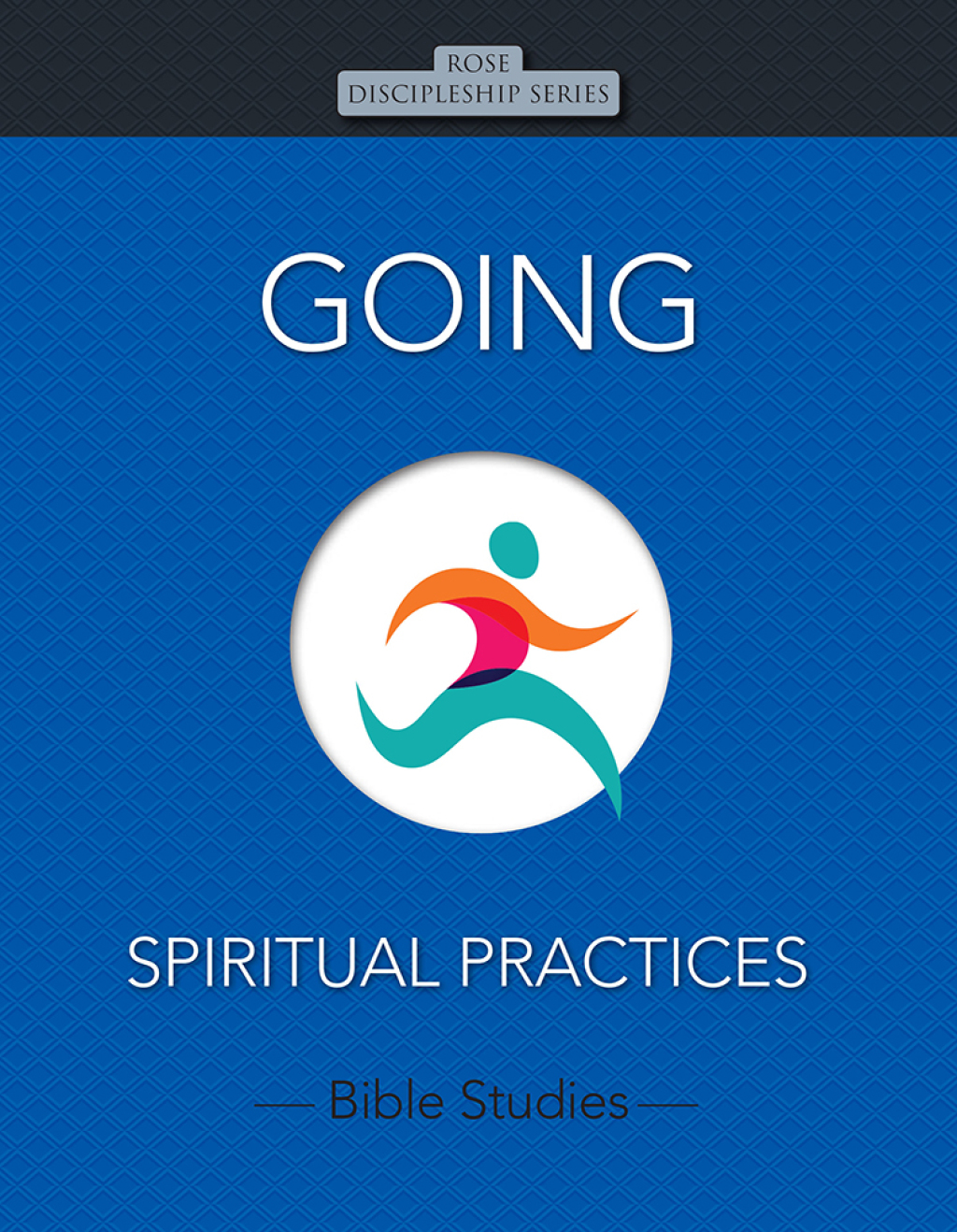 ROSE
DISCIPLESHIP SERIES

GOING

SPIRITUAL PRACTICES

— Bible Studies —